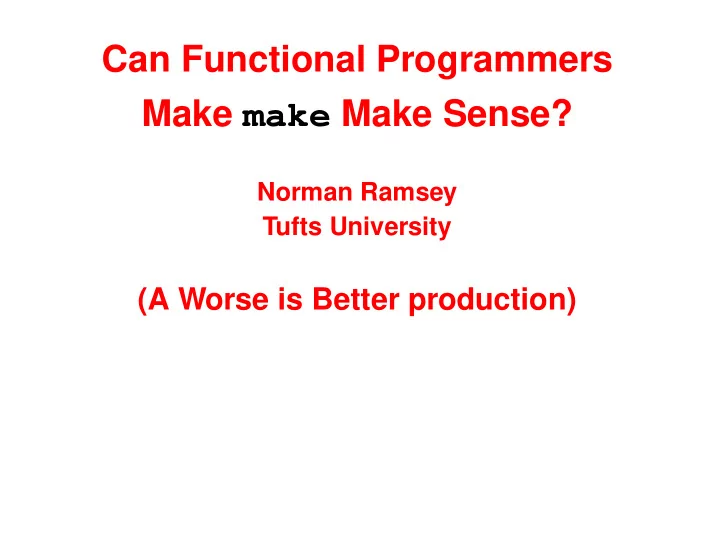 Can Functional Programmers Make make Make Sense?

Norman Ramsey
Tufts University

(A Worse is Better production)